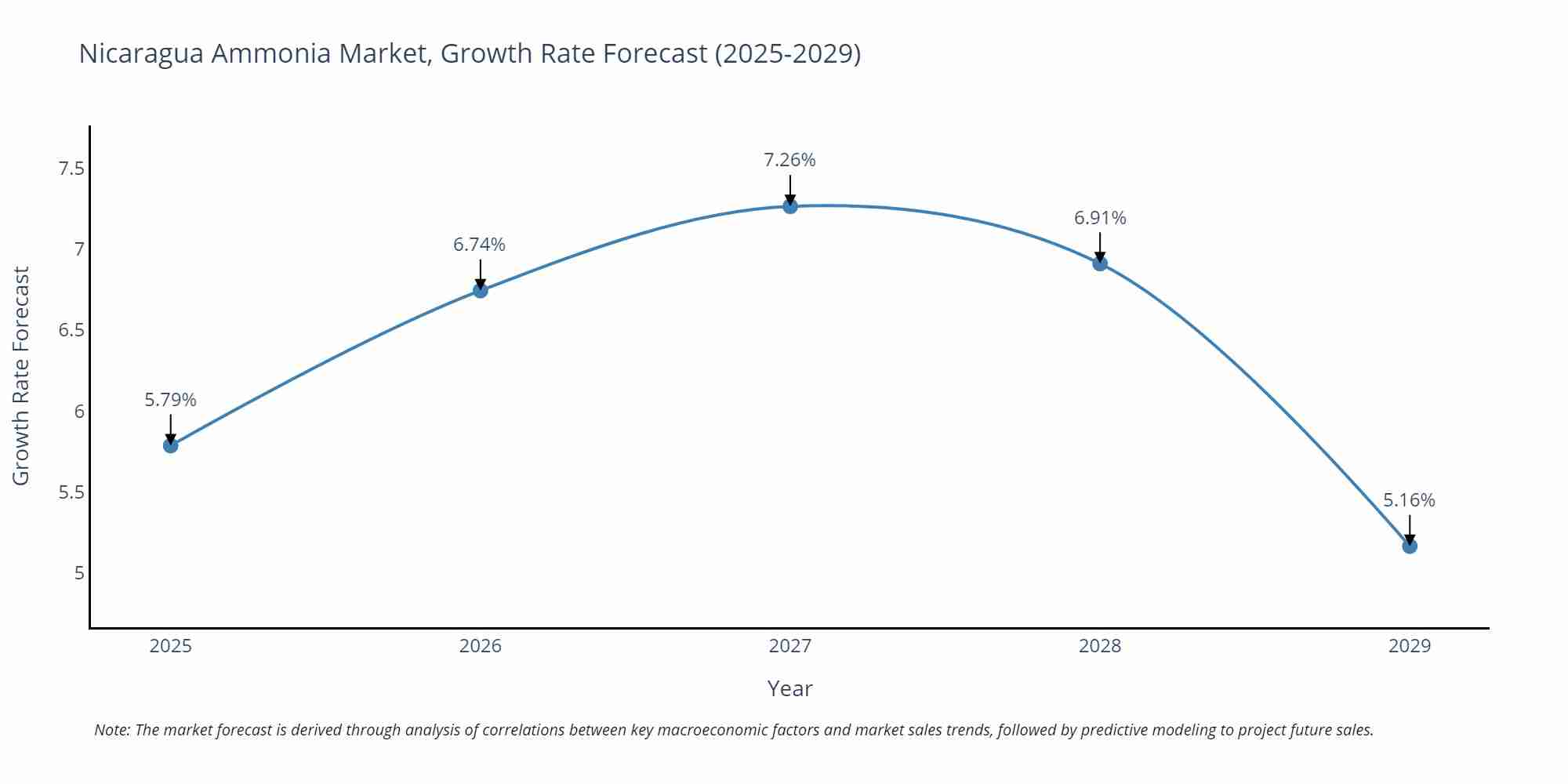 Nicaragua Ammonia Market, Growth Rate Forecast (2025-2029)

Growth Rate Forecast

7.5
7
6.5
6
5.5
5

5.79%
6.74%
7.26%
6.91%
5.16%

2025
2026
2027
2028
2029

Year

Note: The market forecast is derived through analysis of correlations between key macroeconomic factors and market sales trends, followed by predictive modeling to project future sales.